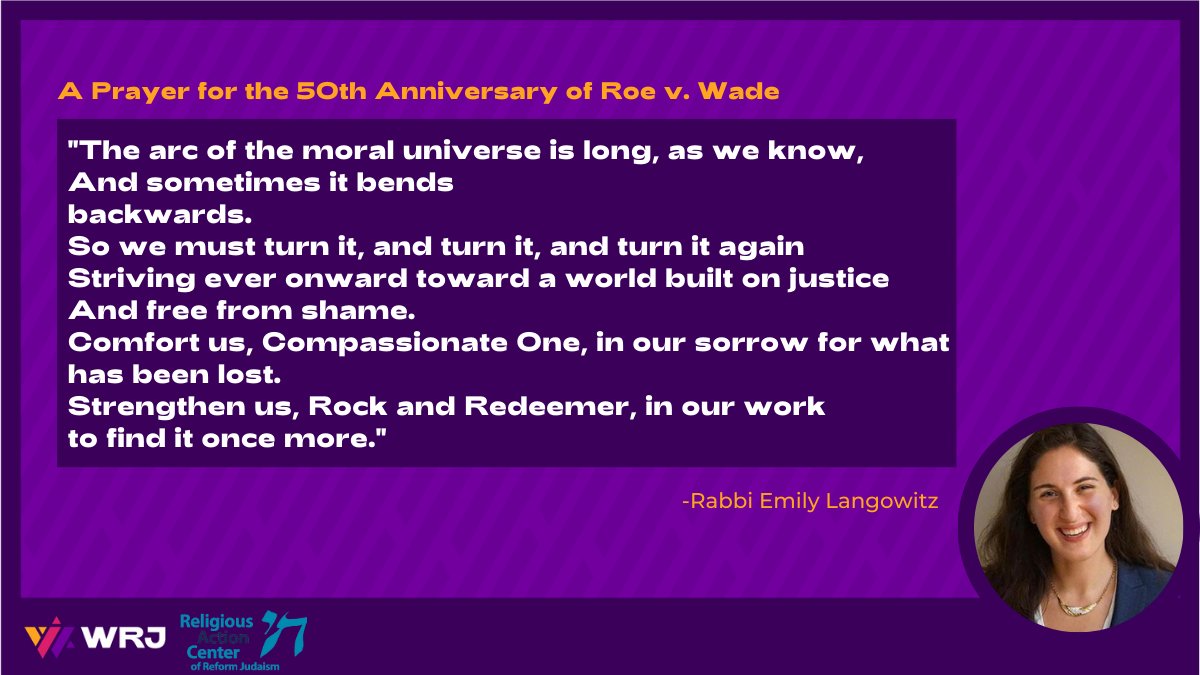 A Prayer for the 50th Anniversary of Roe v. Wade

"The arc of the moral universe is long, as we know,
And sometimes it bends
backwards.
So we must turn it, and turn it, and turn it again
Striving ever onward toward a world built on justice
And free from shame.
Comfort us, Compassionate One, in our sorrow for what has been lost.
Strengthen us, Rock and Redeemer, in our work
to find it once more."

-Rabbi Emily Langowitz

WRJ

Religious Action Center of Reform Judaism